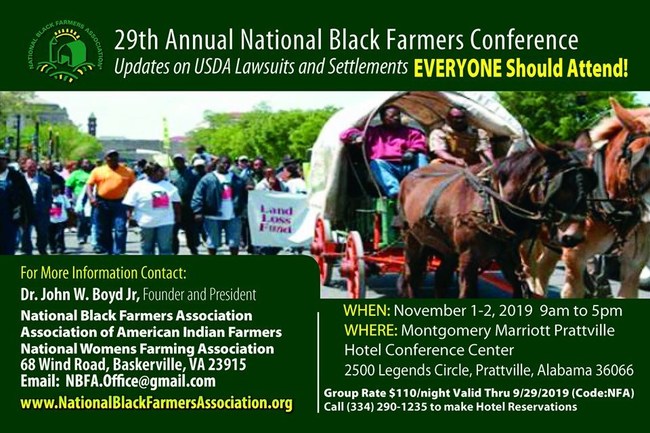 NATIONAL BLACK FARMERS ASSOCIATION

29th Annual National Black Farmers Conference

Updates on USDA Lawsuits and Settlements EVERYONE Should Attend!

Land Loss Fund

For More Information Contact:

Dr. John W. Boyd Jr, Founder and President

National Black Farmers Association
Association of American Indian Farmers
National Womens Farming Association
68 Wind Road, Baskerville, VA 23915
Email: NBFA.Office@gmail.com

www.NationalBlackFarmersAssociation.org

WHEN: November 1-2, 2019 9am to 5pm
WHERE: Montgomery Marriott Prattville Hotel Conference Center
2500 Legends Circle, Prattville, Alabama 36066

Group Rate $110/night Valid Thru 9/29/2019 (Code:NFA)
Call (334) 290-1235 to make Hotel Reservations